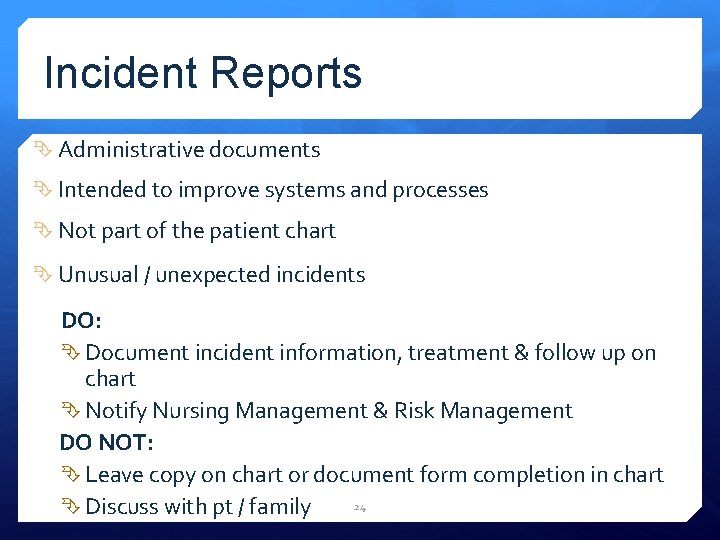 Incident Reports

Administrative documents

Intended to improve systems and processes

Not part of the patient chart

Unusual / unexpected incidents

DO:

Document incident information, treatment & follow up on chart

Notify Nursing Management & Risk Management

DO NOT:

Leave copy on chart or document form completion in chart

Discuss with pt / family

24